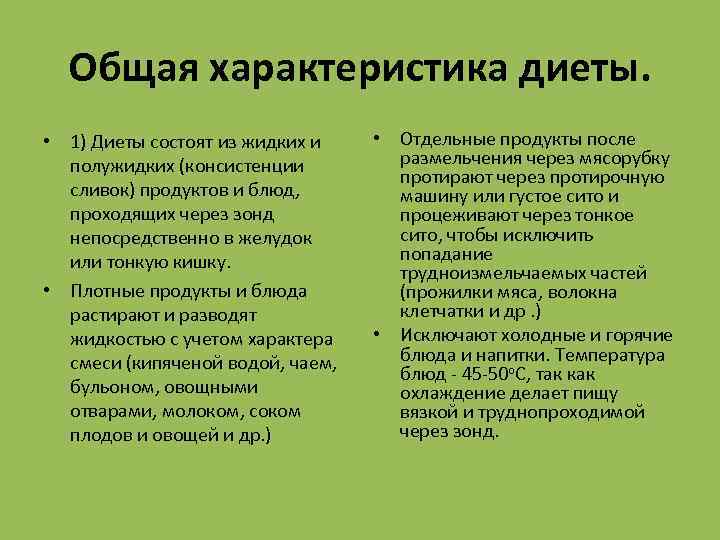 Общая характеристика диеты.

• 1) Диеты состоят из жидких и полужидких (консистенции сливок) продуктов и блюд, проходящих через зонд непосредственно в желудок или тонкую кишку.

• Плотные продукты и блюда растирают и разводят жидкостью с учетом характера смеси (кипяченой водой, чаем, бульоном, овощными отварами, молоком, соком плодов и овощей и др.)

• Отдельные продукты после размельчения через мясорубку протирают через протирочную машину или густое сито и процеживают через тонкое сито, чтобы исключить попадание трудноизмельчаемых частей (прожилки мяса, волокна клетчатки и др .)

• Исключают холодные и горячие блюда и напитки. Температура блюд - 45-50°С, так как охлаждение делает пищу вязкой и труднопроходимой через зонд.